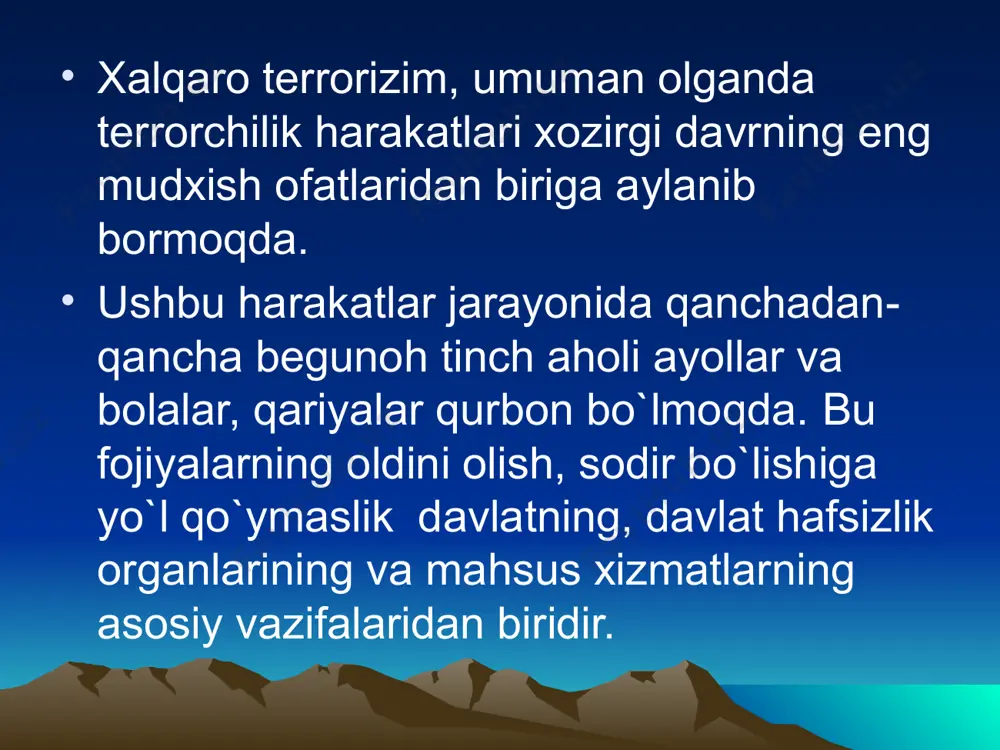 • Xalqaro terrorizim, umuman olganda terrorchilik harakatlari xozirgi davrning eng mudxish ofatlaridan biriga aylanib bormoqda.

• Ushbu harakatlar jarayonida qanchadan-qancha begunoh tinch aholi ayollar va bolalar, qariyalar qurbon bo`lmoqda. Bu fojiyalarning oldini olish, sodir bo`lishiga yo`l qo`ymaslik davlatning, davlat hafsizlik organlarining va mahsus xizmatlarning asosiy vazifalaridan biridir.